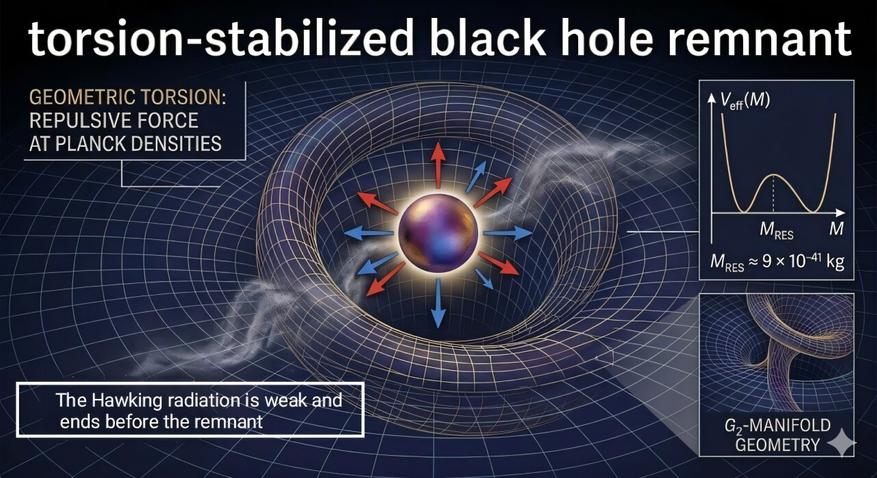 torsion-stabilized black hole remnant

GEOMETRIC TORSION: REPULSIVE FORCE AT PLANCK DENSITIES

$V_{eff}(M)$

$M_{RES}$ $M$

$M_{RES} \approx 9 \times 10^{-41}$ kg

The Hawking radiation is weak and ends before the remnant

$G_2$-MANIFOLD GEOMETRY